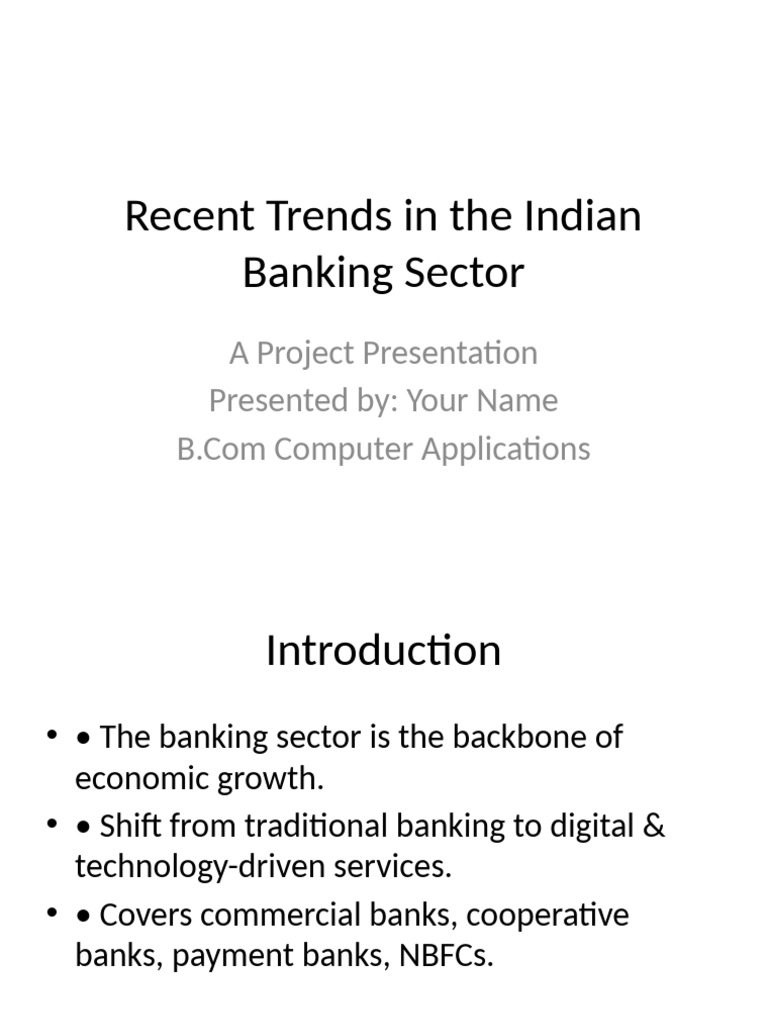 Recent Trends in the Indian Banking Sector

A Project Presentation
Presented by: Your Name
B.Com Computer Applications

Introduction

• • The banking sector is the backbone of economic growth.
• • Shift from traditional banking to digital & technology-driven services.
• • Covers commercial banks, cooperative banks, payment banks, NBFCs.